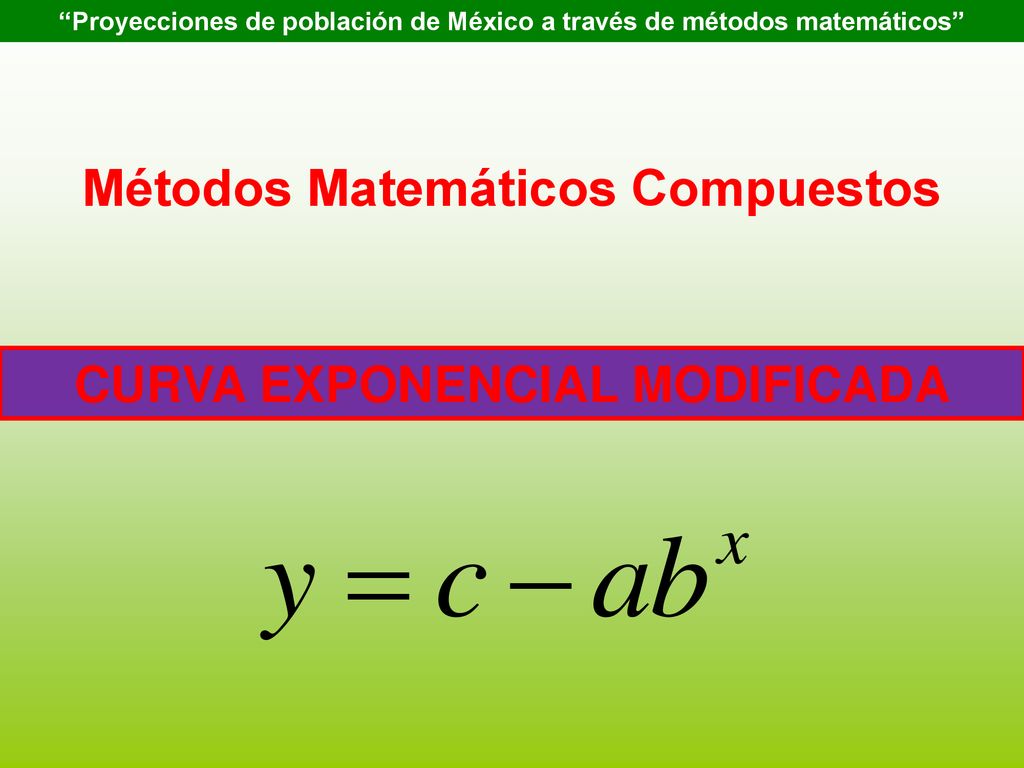 “Proyecciones de población de México a través de métodos matemáticos”

Métodos Matemáticos Compuestos

CURVA EXPONENCIAL MODIFICADA

$y = c - ab^x$